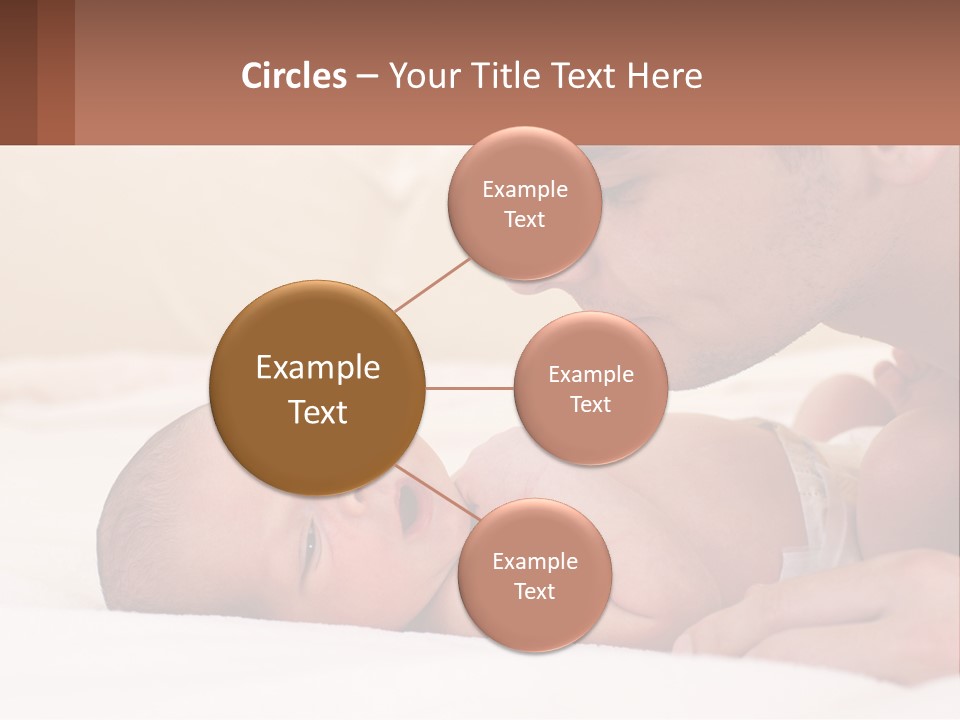 Circles – Your Title Text Here

Example Text

Example Text

Example Text

Example Text